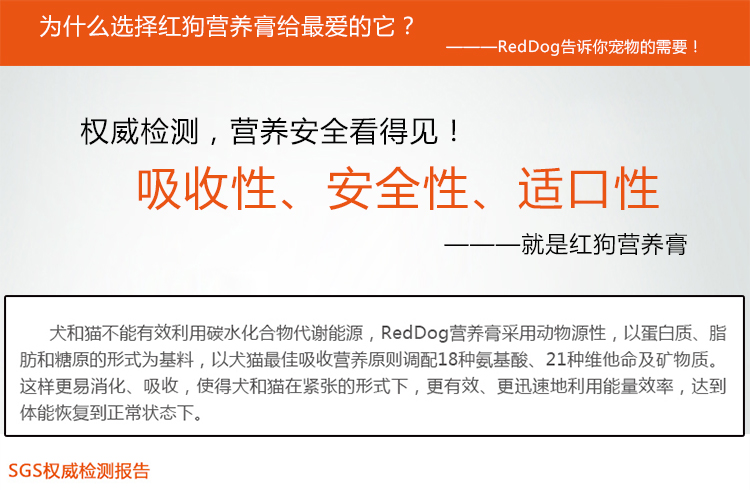 为什么选择红狗营养膏给最爱的它？

———RedDog告诉你宠物的需要！

权威检测，营养安全看得见！

吸收性、安全性、适口性

———就是红狗营养膏

犬和猫不能有效利用碳水化合物代谢能源，RedDog营养膏采用动物源性，以蛋白质、脂肪和糖原的形式为基料，以犬猫最佳吸收营养原则调配18种氨基酸、21种维他命及矿物质。这样更易消化、吸收，使得犬和猫在紧张的形式下，更有效、更迅速地利用能量效率，达到体能恢复到正常状态下。

SGS权威检测报告